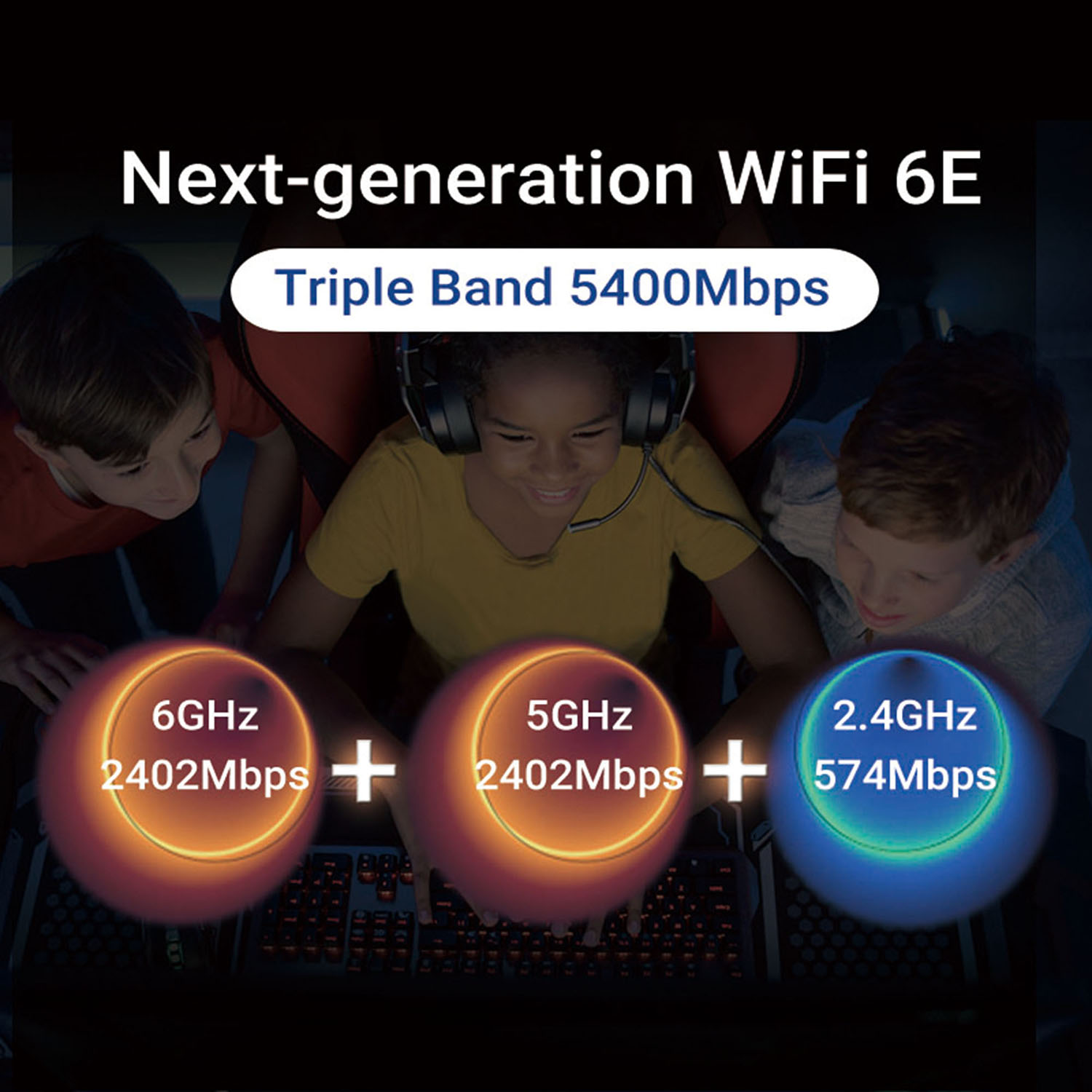 Next-generation WiFi 6E

Triple Band 5400Mbps

6GHz
2402Mbps

+

5GHz
2402Mbps

+

2.4GHz
574Mbps